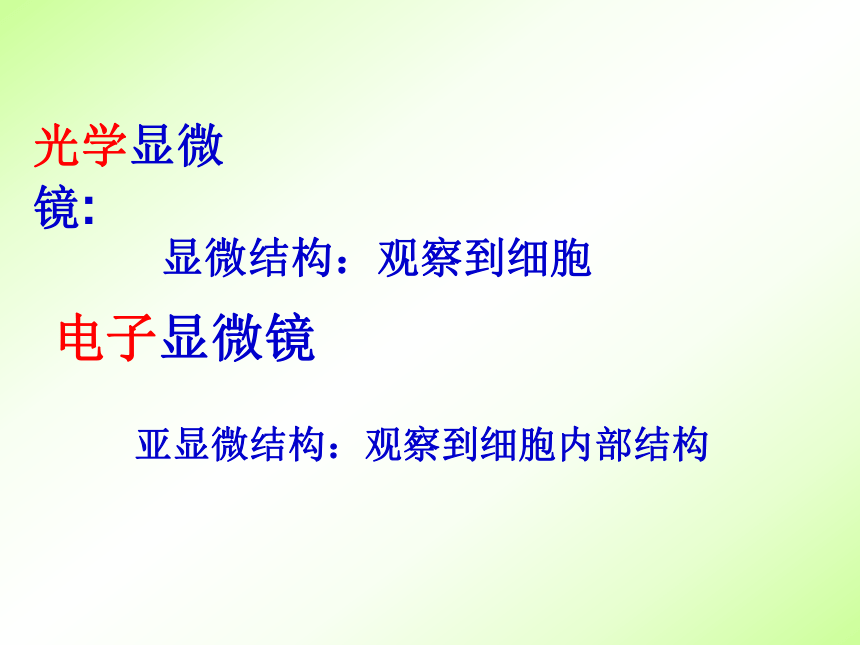 光学显微镜:

显微结构：观察到细胞

电子显微镜

亚显微结构：观察到细胞内部结构